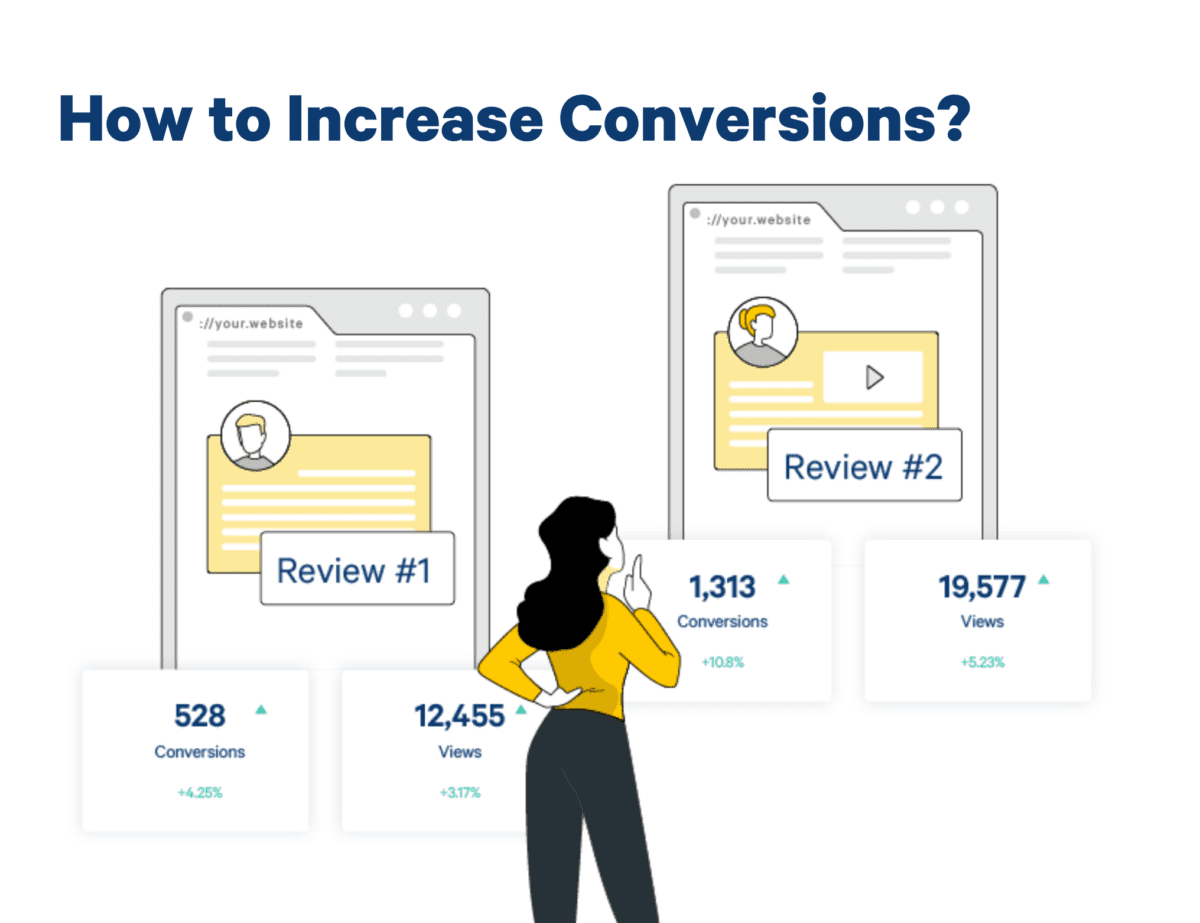 How to Increase Conversions?

://your.website

Review #1

528
Conversions
+4.25%

12,455
Views
+3.17%

://your.website

Review #2

1,313
Conversions
+10.8%

19,577
Views
+5.23%